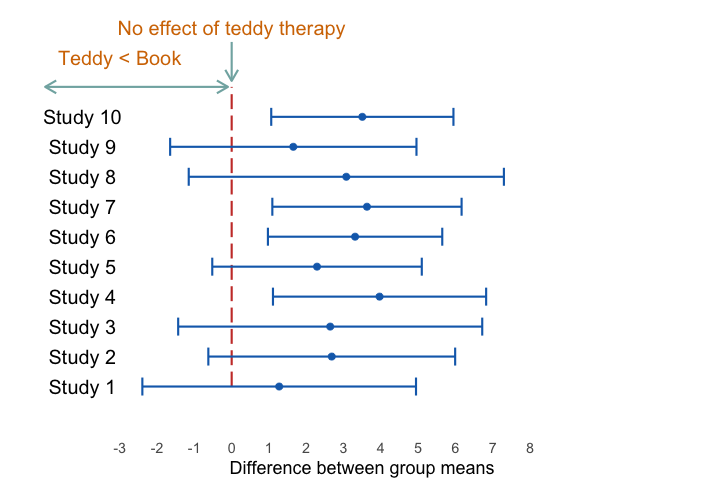 No effect of teddy therapy

Teddy < Book

Study 10
Study 9
Study 8
Study 7
Study 6
Study 5
Study 4
Study 3
Study 2
Study 1

-3 -2 -1 0 1 2 3 4 5 6 7 8
Difference between group means